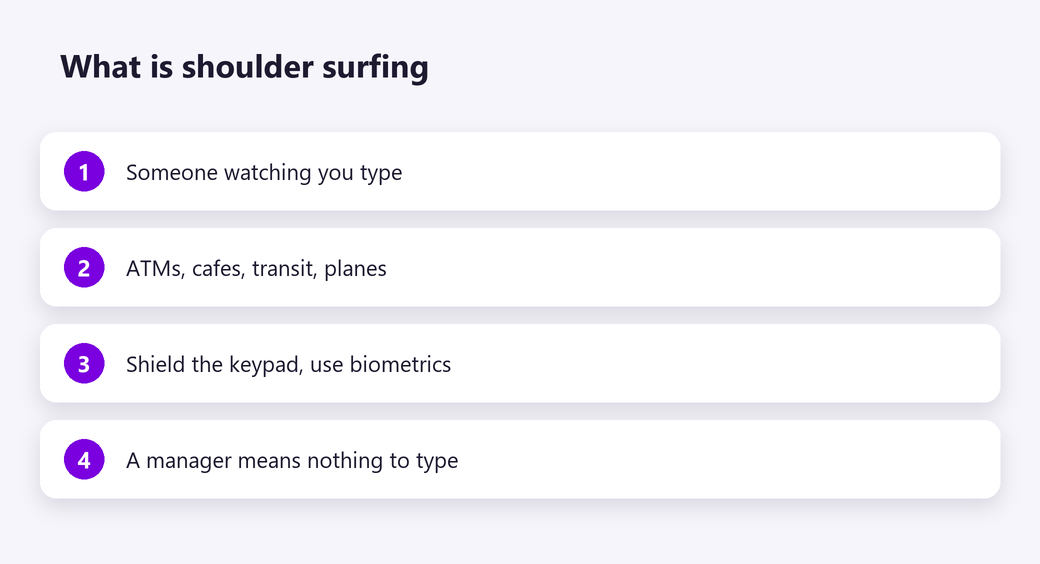 What is shoulder surfing

1 Someone watching you type

2 ATMs, cafes, transit, planes

3 Shield the keypad, use biometrics

4 A manager means nothing to type